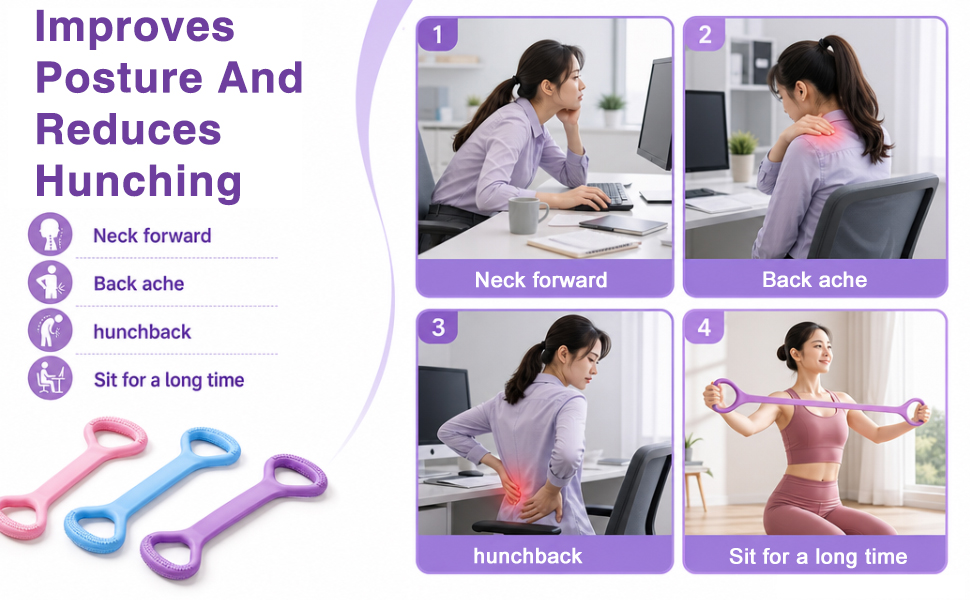 Improves Posture And Reduces Hunching

Neck forward

Back ache

hunchback

Sit for a long time

1

Neck forward

2

Back ache

3

hunchback

4

Sit for a long time